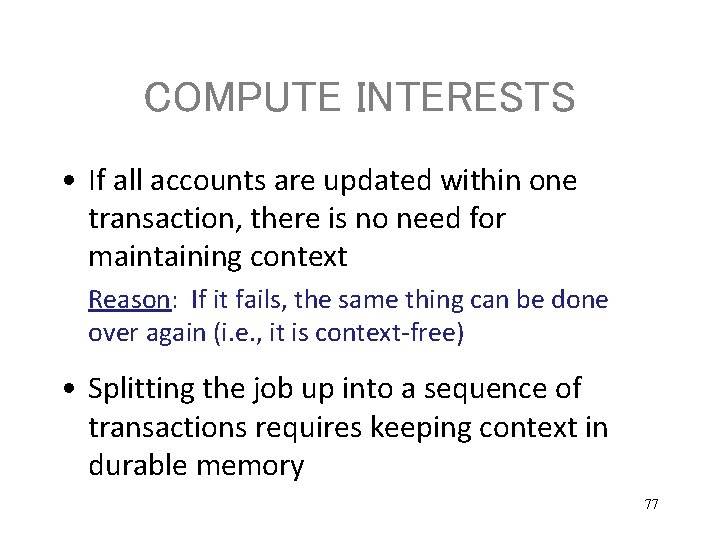 COMPUTE INTERESTS

• If all accounts are updated within one transaction, there is no need for maintaining context

Reason: If it fails, the same thing can be done over again (i.e., it is context-free)

• Splitting the job up into a sequence of transactions requires keeping context in durable memory

77